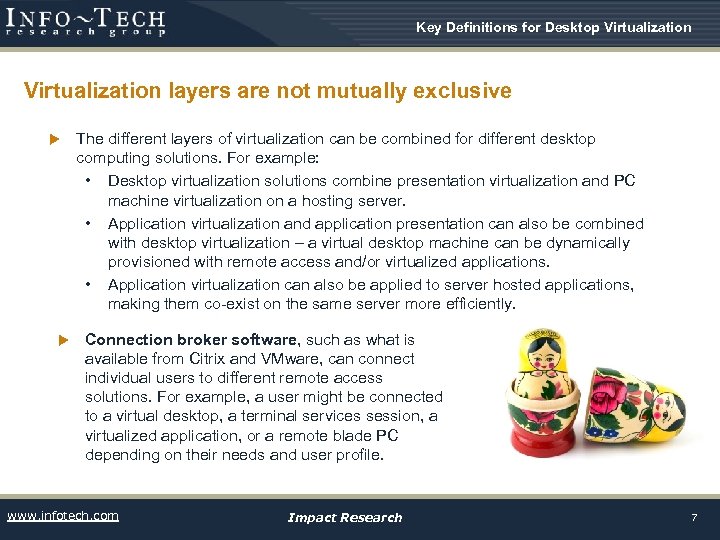 INFO~TECH
research group

Key Definitions for Desktop Virtualization

Virtualization layers are not mutually exclusive

The different layers of virtualization can be combined for different desktop computing solutions. For example:

• Desktop virtualization solutions combine presentation virtualization and PC machine virtualization on a hosting server.

• Application virtualization and application presentation can also be combined with desktop virtualization – a virtual desktop machine can be dynamically provisioned with remote access and/or virtualized applications.

• Application virtualization can also be applied to server hosted applications, making them co-exist on the same server more efficiently.

Connection broker software, such as what is available from Citrix and VMware, can connect individual users to different remote access solutions. For example, a user might be connected to a virtual desktop, a terminal services session, a virtualized application, or a remote blade PC depending on their needs and user profile.

www.infotech.com

Impact Research

7